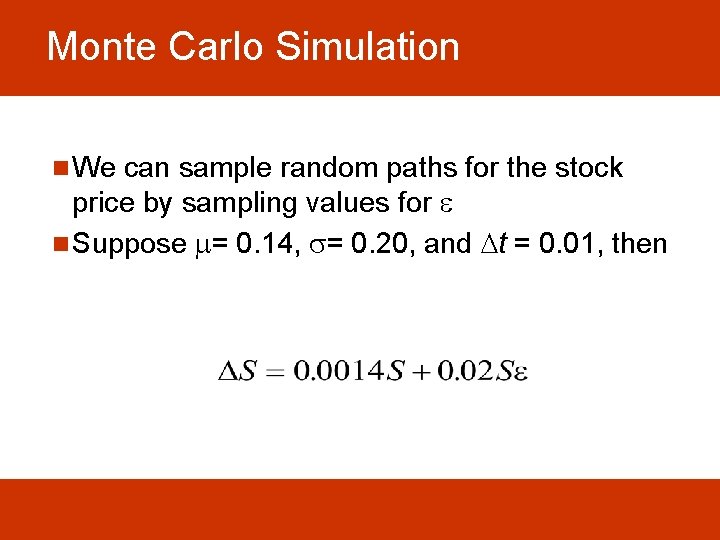 Monte Carlo Simulation

We can sample random paths for the stock price by sampling values for $\varepsilon$

Suppose $\mu$= 0.14, $\sigma$= 0.20, and $\Delta t$ = 0.01, then

$\Delta S = 0.0014S + 0.02S\varepsilon$